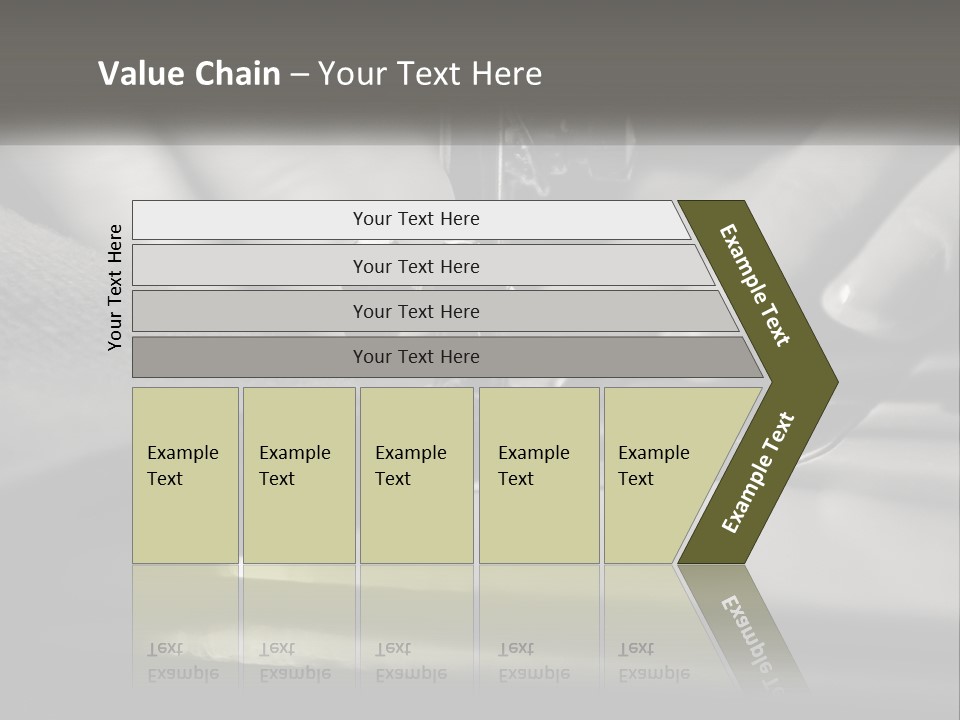 Value Chain – Your Text Here

Your Text Here

Your Text Here

Your Text Here

Your Text Here

Your Text Here

Example Text

Example Text

Example Text

Example Text

Example Text

Example Text

Example Text